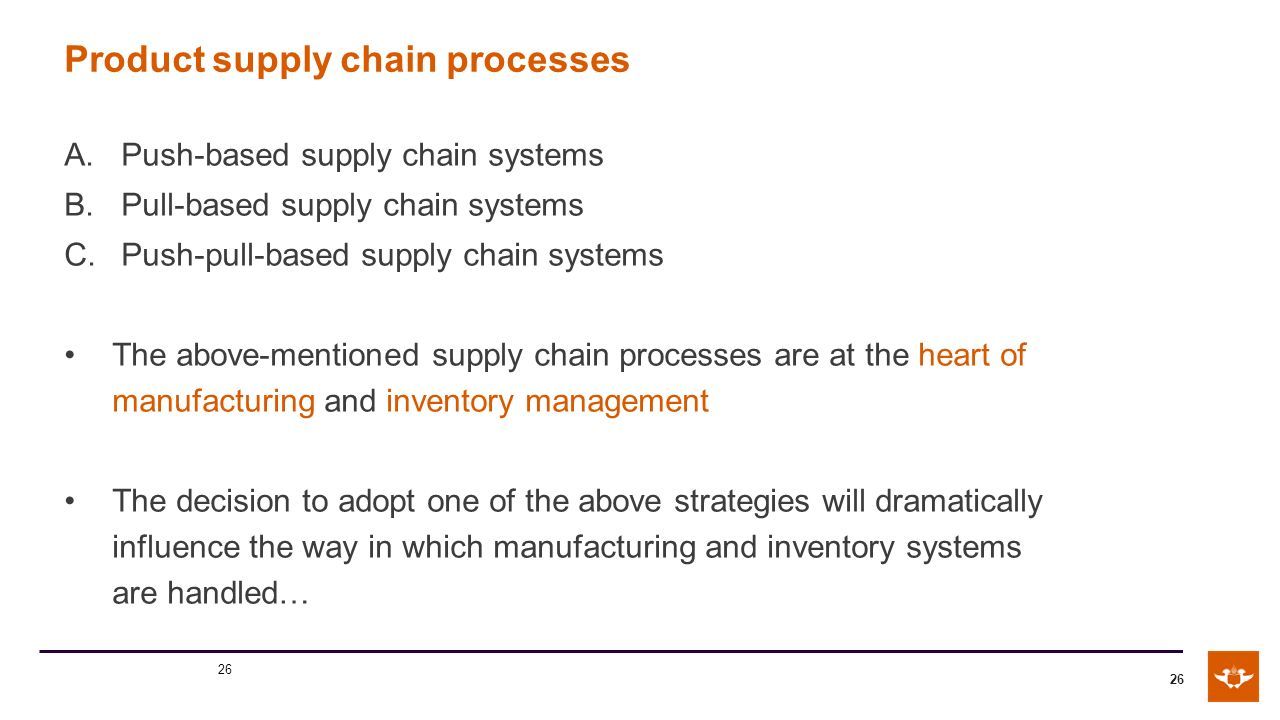 Product supply chain processes

A. Push-based supply chain systems
B. Pull-based supply chain systems
C. Push-pull-based supply chain systems

• The above-mentioned supply chain processes are at the heart of manufacturing and inventory management

• The decision to adopt one of the above strategies will dramatically influence the way in which manufacturing and inventory systems are handled…

26

26